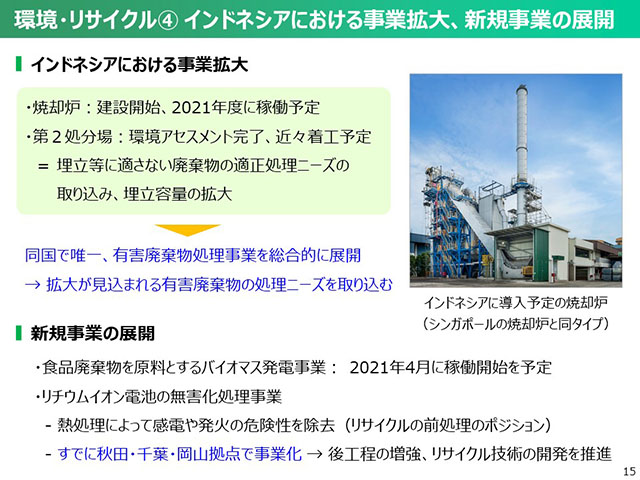 環境・リサイクル④ インドネシアにおける事業拡大、新規事業の展開

インドネシアにおける事業拡大

・焼却炉：建設開始、2021年度に稼働予定
・第２処分場：環境アセスメント完了、近々着工予定
＝ 埋立等に適さない廃棄物の適正処理ニーズの取り込み、埋立容量の拡大

同国で唯一、有害廃棄物処理事業を総合的に展開
→ 拡大が見込まれる有害廃棄物の処理ニーズを取り込む

インドネシアに導入予定の焼却炉
（シンガポールの焼却炉と同タイプ）

新規事業の展開

・食品廃棄物を原料とするバイオマス発電事業： 2021年4月に稼働開始を予定
・リチウムイオン電池の無害化処理事業
- 熱処理によって感電や発火の危険性を除去（リサイクルの前処理のポジション）
- すでに秋田・千葉・岡山拠点で事業化 → 後工程の増強、リサイクル技術の開発を推進

15